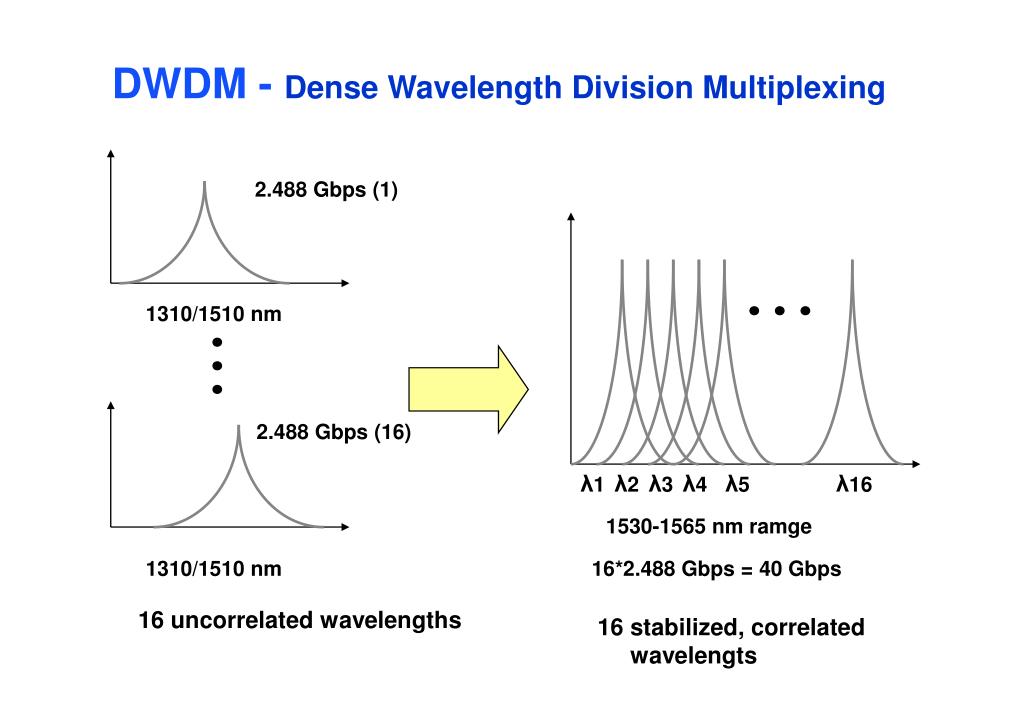 DWDM - Dense Wavelength Division Multiplexing

2.488 Gbps (1)

1310/1510 nm

2.488 Gbps (16)

1310/1510 nm

16 uncorrelated wavelengths

λ1 λ2 λ3 λ4 λ5 λ16

1530-1565 nm ramge

16*2.488 Gbps = 40 Gbps

16 stabilized, correlated wavelengts